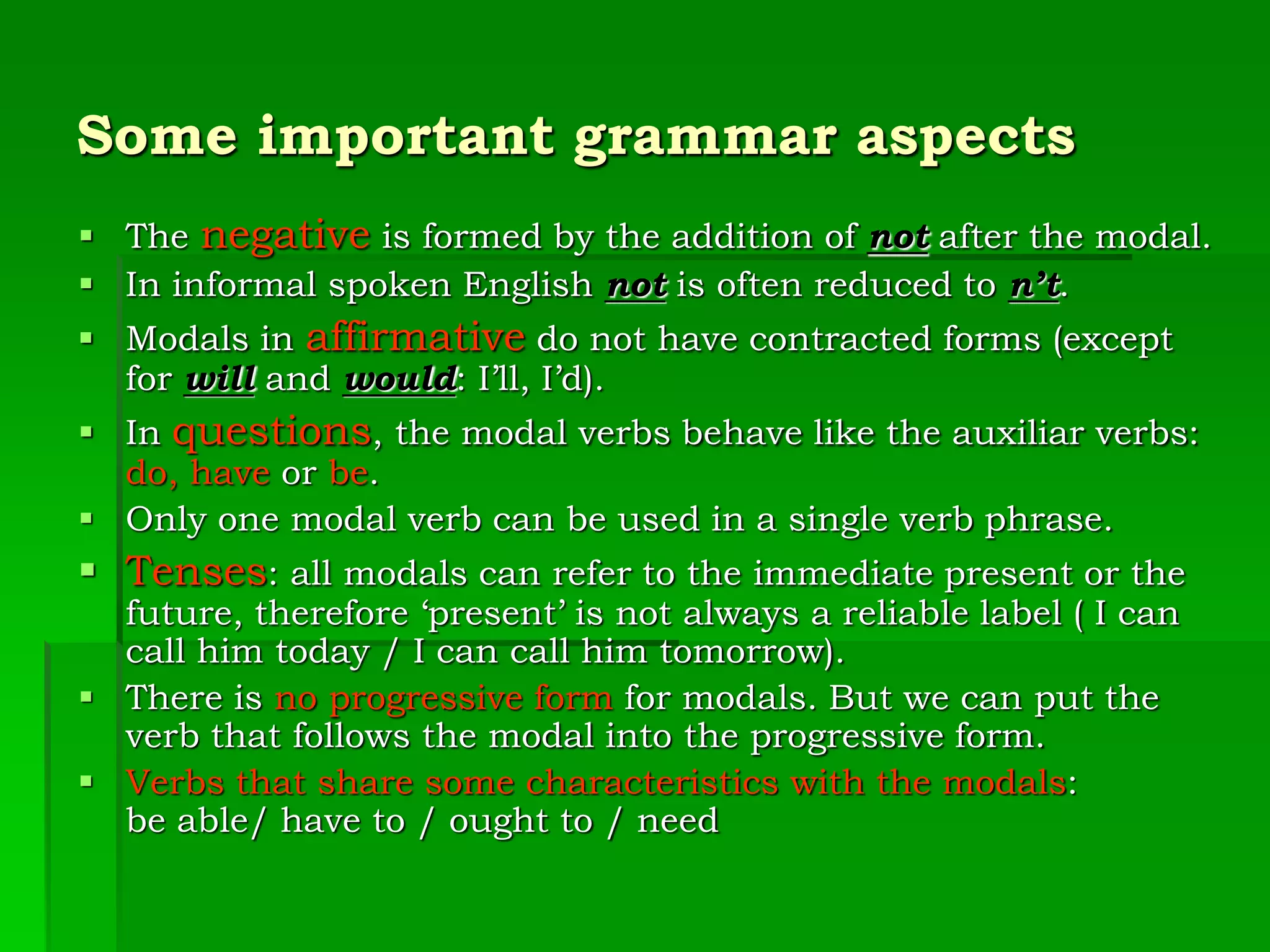 Some important grammar aspects

▪ The negative is formed by the addition of not after the modal.
▪ In informal spoken English not is often reduced to n't.
▪ Modals in affirmative do not have contracted forms (except for will and would: I'll, I'd).
▪ In questions, the modal verbs behave like the auxiliar verbs: do, have or be.
▪ Only one modal verb can be used in a single verb phrase.
▪ Tenses: all modals can refer to the immediate present or the future, therefore 'present' is not always a reliable label ( I can call him today / I can call him tomorrow).
▪ There is no progressive form for modals. But we can put the verb that follows the modal into the progressive form.
▪ Verbs that share some characteristics with the modals: be able/ have to / ought to / need